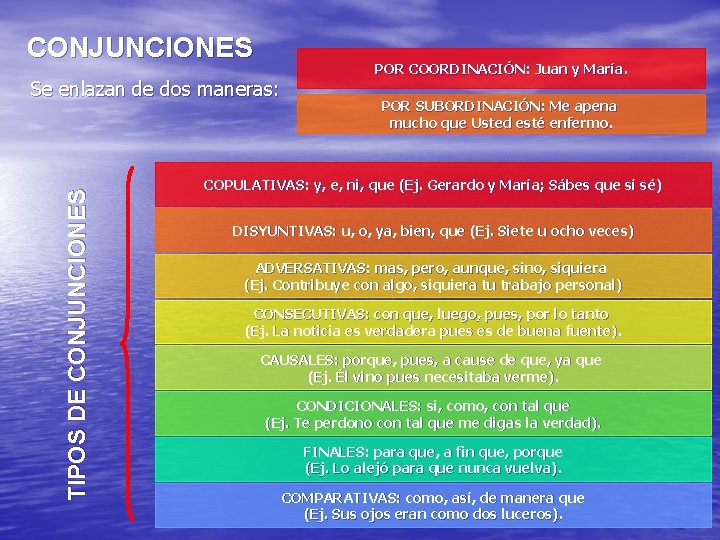 CONJUNCIONES

Se enlazan de dos maneras:

POR COORDINACIÓN: Juan y María.

POR SUBORDINACIÓN: Me apena mucho que Usted esté enfermo.

TIPOS DE CONJUNCIONES

COPULATIVAS: y, e, ni, que (Ej. Gerardo y María; Sábes que sí sé)

DISYUNTIVAS: u, o, ya, bien, que (Ej. Siete u ocho veces)

ADVERSATIVAS: mas, pero, aunque, sino, siquiera (Ej. Contribuye con algo, siquiera tu trabajo personal)

CONSECUTIVAS: con que, luego, pues, por lo tanto (Ej. La noticia es verdadera pues es de buena fuente).

CAUSALES: porque, pues, a cause de que, ya que (Ej. Él vino pues necesitaba verme).

CONDICIONALES: si, como, con tal que (Ej. Te perdono con tal que me digas la verdad).

FINALES: para que, a fin que, porque (Ej. Lo alejó para que nunca vuelva).

COMPARATIVAS: como, así, de manera que (Ej. Sus ojos eran como dos luceros).